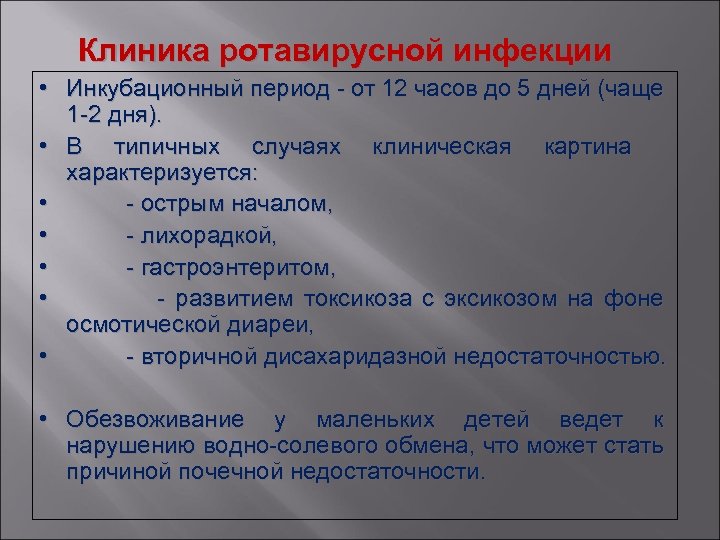 Клиника ротавирусной инфекции

• Инкубационный период - от 12 часов до 5 дней (чаще 1-2 дня).

• В типичных случаях клиническая картина характеризуется:

• - острым началом,

• - лихорадкой,

• - гастроэнтеритом,

• - развитием токсикоза с эксикозом на фоне осмотической диареи,

• - вторичной дисахаридазной недостаточностью.

• Обезвоживание у маленьких детей ведет к нарушению водно-солевого обмена, что может стать причиной почечной недостаточности.